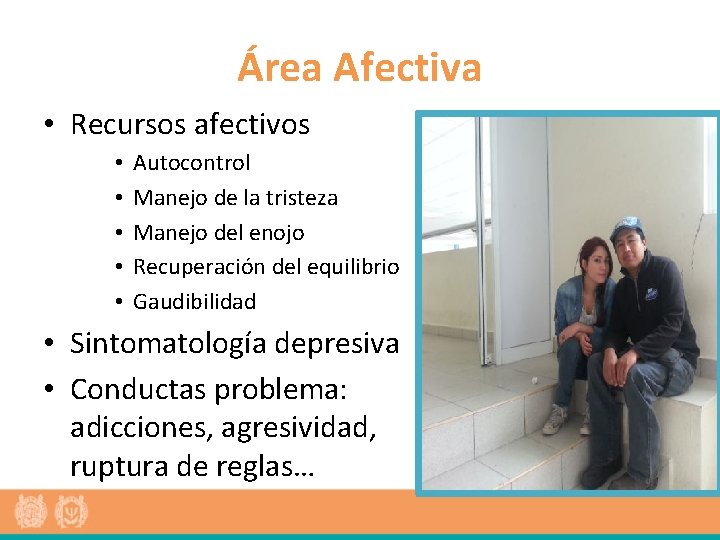 Área Afectiva

• Recursos afectivos
  • Autocontrol
  • Manejo de la tristeza
  • Manejo del enojo
  • Recuperación del equilibrio
  • Gaudibilidad
• Sintomatología depresiva
• Conductas problema: adicciones, agresividad, ruptura de reglas…